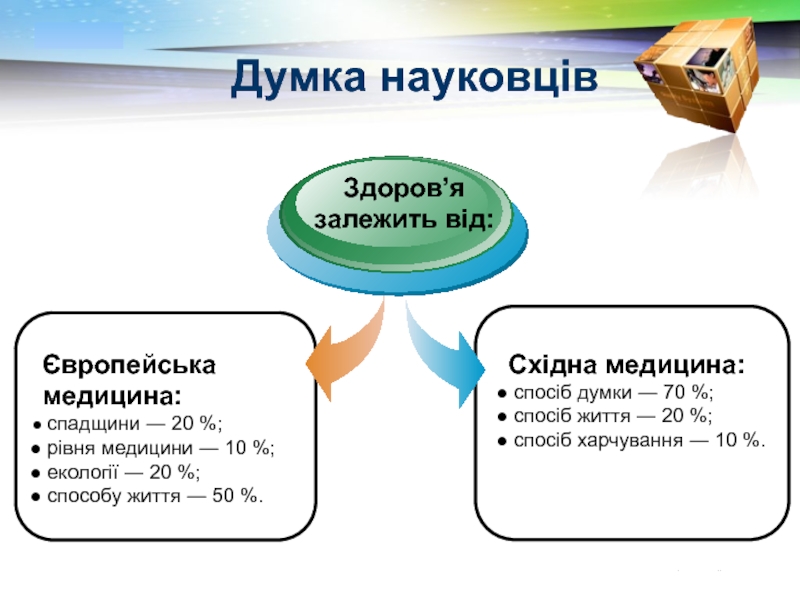 Думка науковців

Здоров’я залежить від:

Європейська медицина:
● спадщини — 20 %;
● рівня медицини — 10 %;
● екології — 20 %;
● способу життя — 50 %.

Східна медицина:
● спосіб думки — 70 %;
● спосіб життя — 20 %;
● спосіб харчування — 10 %.